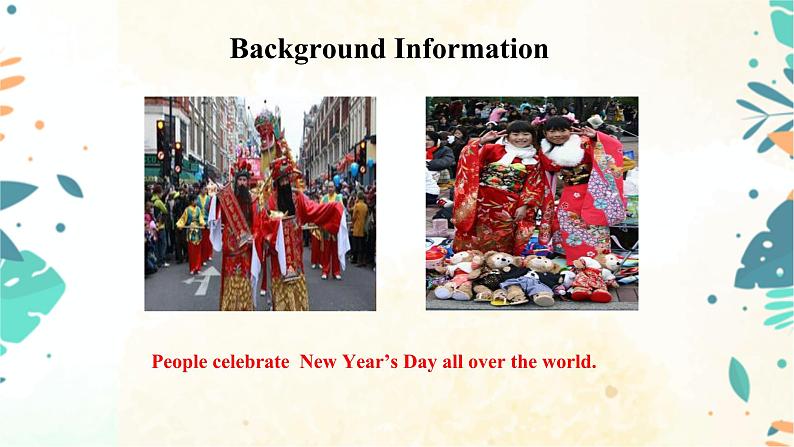 Background Information

People celebrate New Year's Day all over the world.